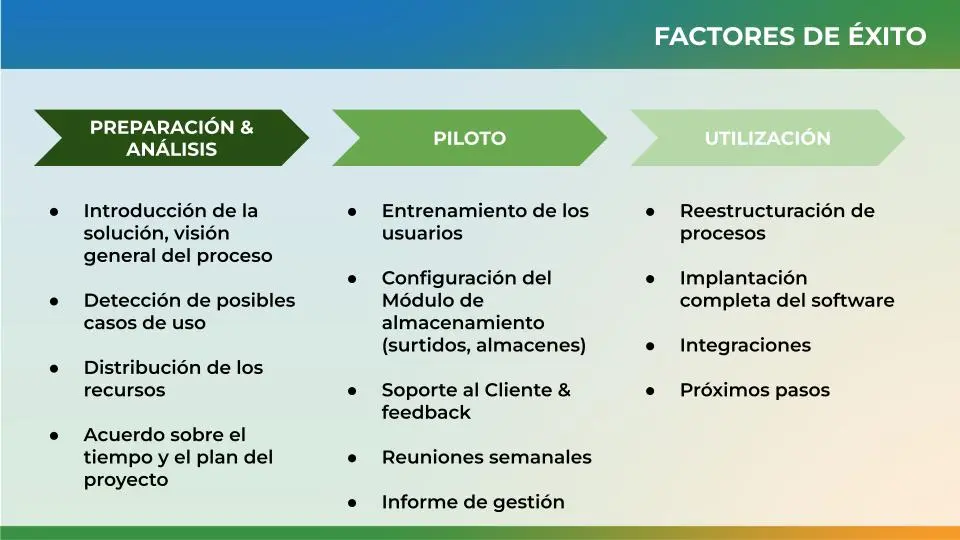 FACTORES DE ÉXITO

PREPARACIÓN & ANÁLISIS

- Introducción de la solución, visión general del proceso
- Detección de posibles casos de uso
- Distribución de los recursos
- Acuerdo sobre el tiempo y el plan del proyecto

PILOTO

- Entrenamiento de los usuarios
- Configuración del Módulo de almacenamiento (surtidos, almacenes)
- Soporte al Cliente & feedback
- Reuniones semanales
- Informe de gestión

UTILIZACIÓN

- Reestructuración de procesos
- Implantación completa del software
- Integraciones
- Próximos pasos